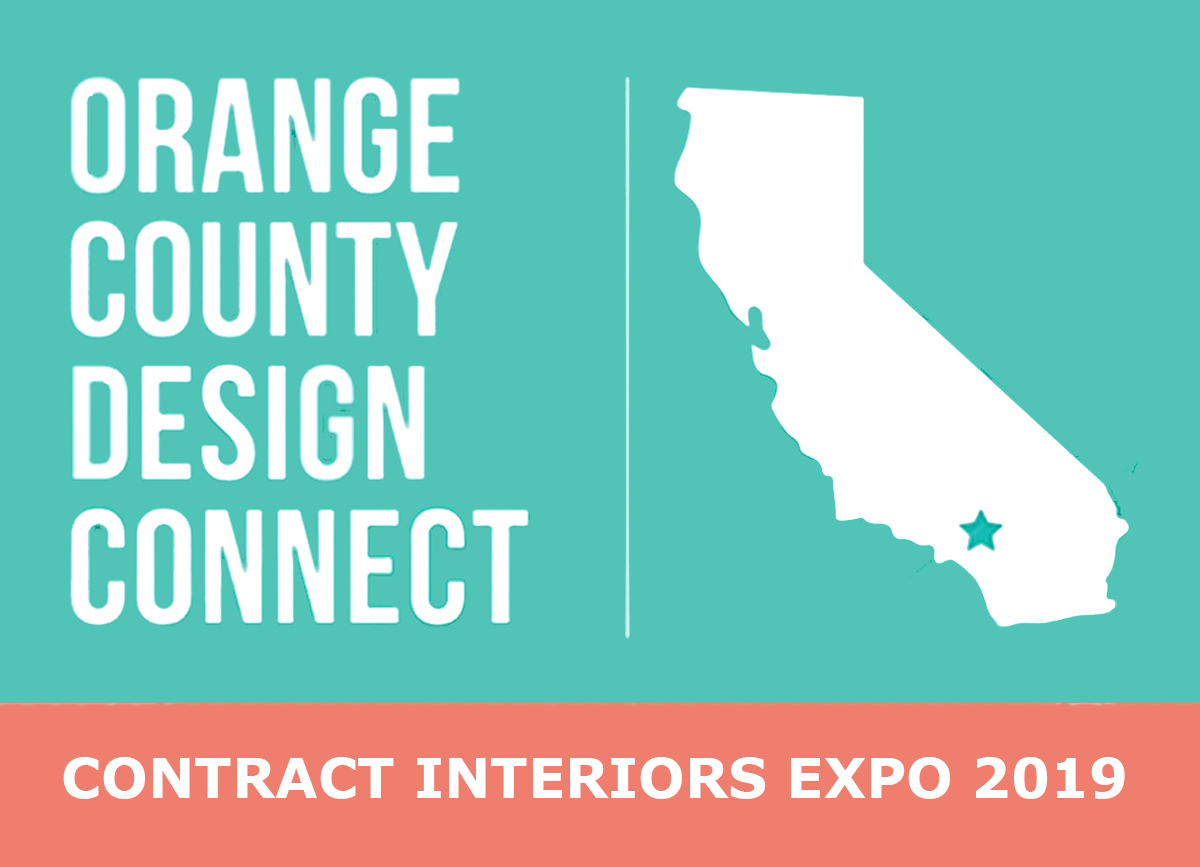 ORANGE
COUNTY
DESIGN
CONNECT

CONTRACT INTERIORS EXPO 2019